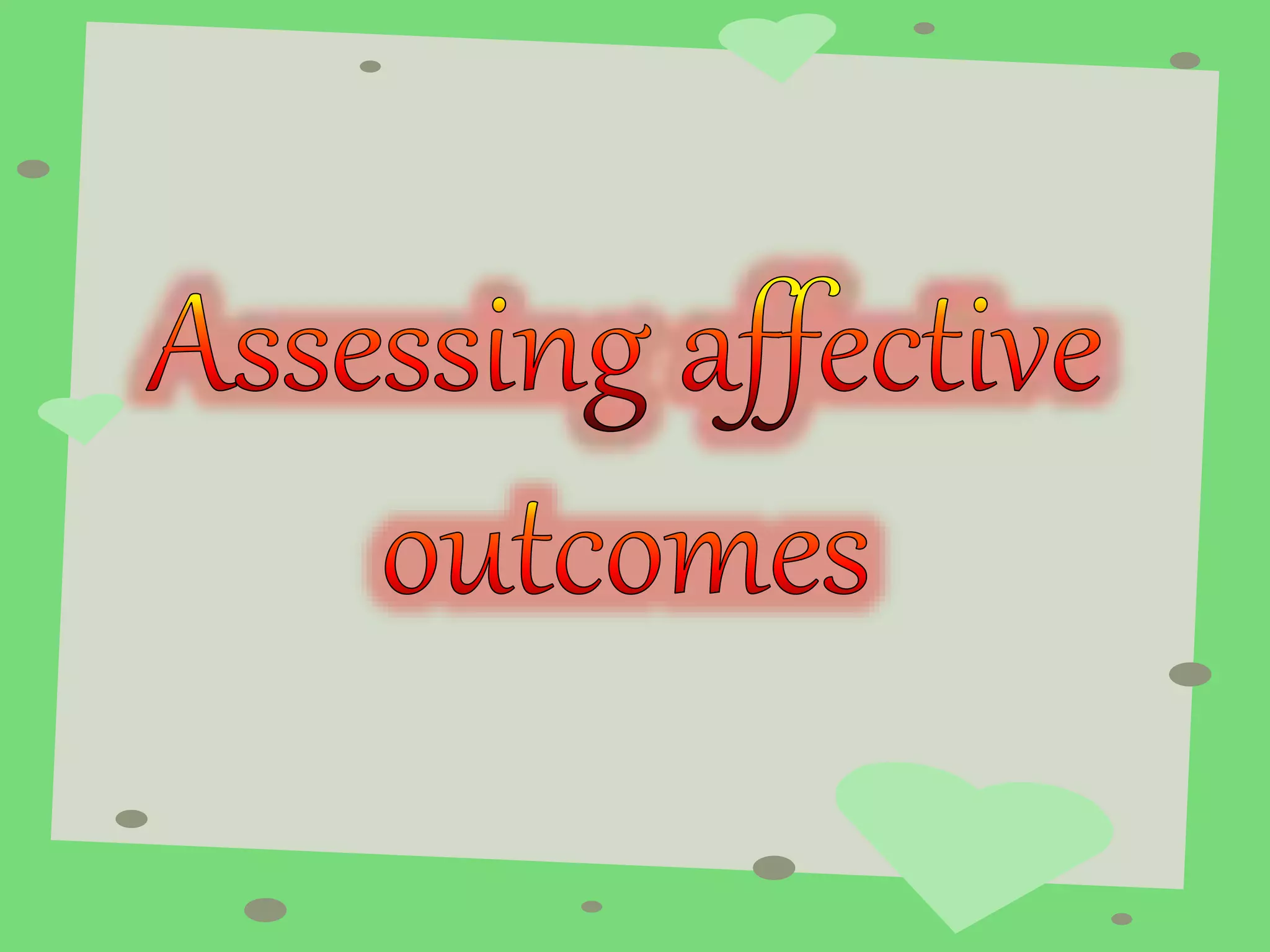 Assessing affective outcomes